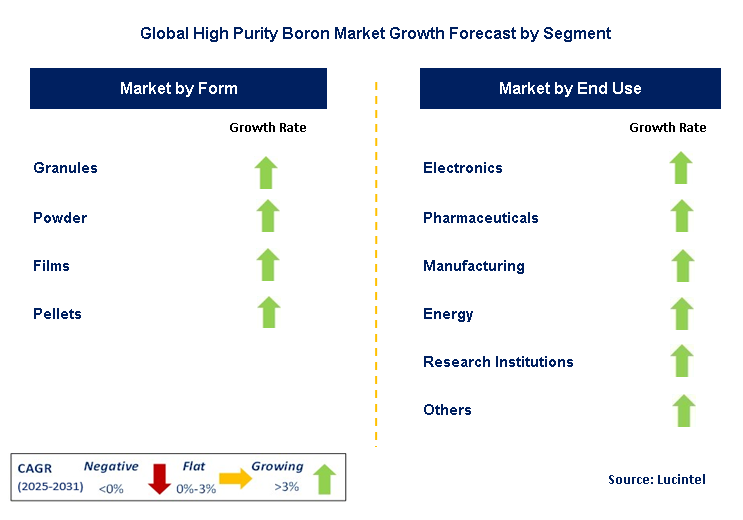 Global High Purity Boron Market Growth Forecast by Segment

Market by Form

Growth Rate

Granules

Powder

Films

Pellets

Market by End Use

Growth Rate

Electronics

Pharmaceuticals

Manufacturing

Energy

Research Institutions

Others

CAGR (2025-2031)

Negative <0%

Flat 0%-3%

Growing >3%

Source: Lucintel